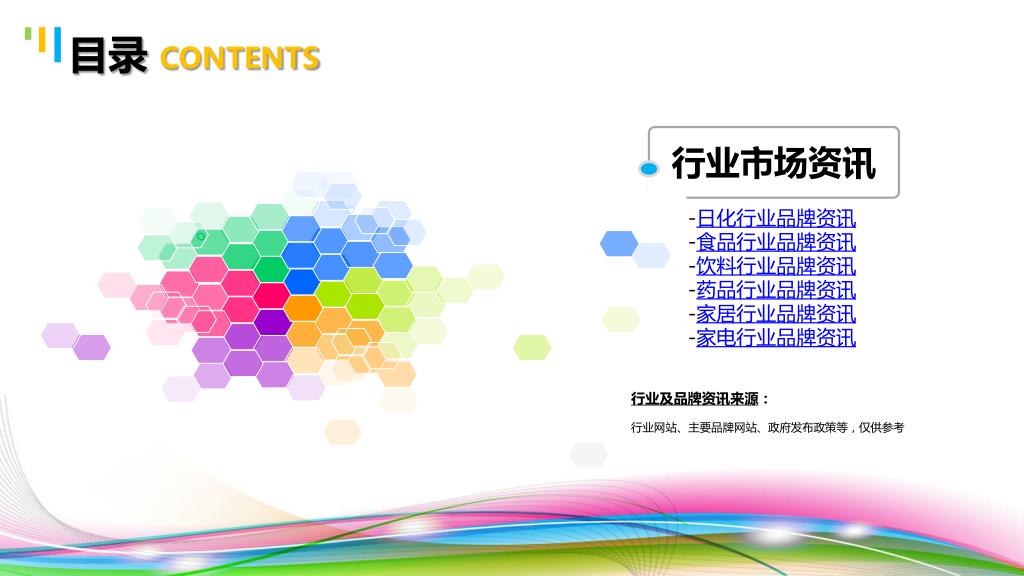 目录 CONTENTS

行业市场资讯

-日化行业品牌资讯
-食品行业品牌资讯
-饮料行业品牌资讯
-药品行业品牌资讯
-家居行业品牌资讯
-家电行业品牌资讯

行业及品牌资讯来源：

行业网站、主要品牌网站、政府发布政策等，仅供参考